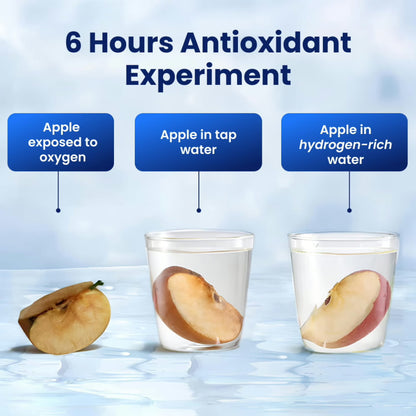 6 Hours Antioxidant Experiment

Apple exposed to oxygen

Apple in tap water

Apple in hydrogen-rich water